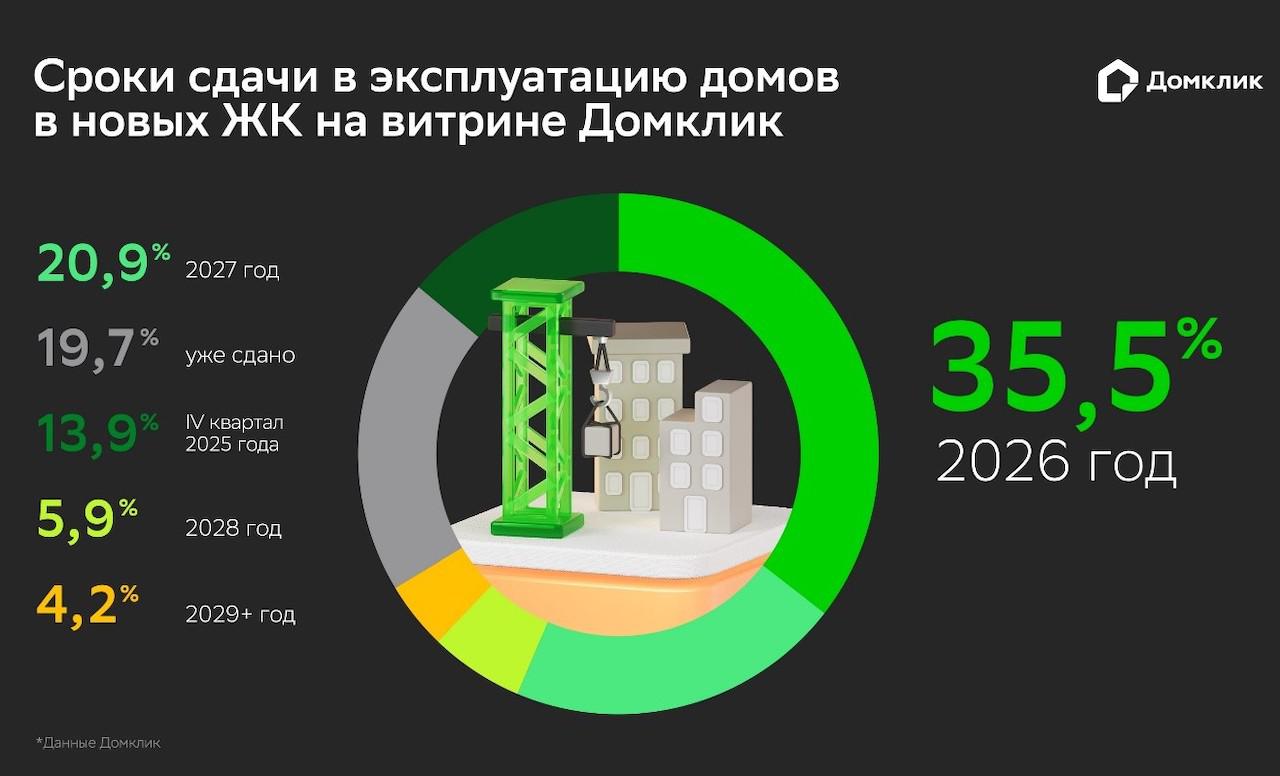 Сроки сдачи в эксплуатацию домов в новых ЖК на витрине Домклик

Домклик

20,9% 2027 год

19,7% уже сдано

13,9% IV квартал 2025 года

5,9% 2028 год

4,2% 2029+ год

35,5%
2026 год

*Данные Домклик